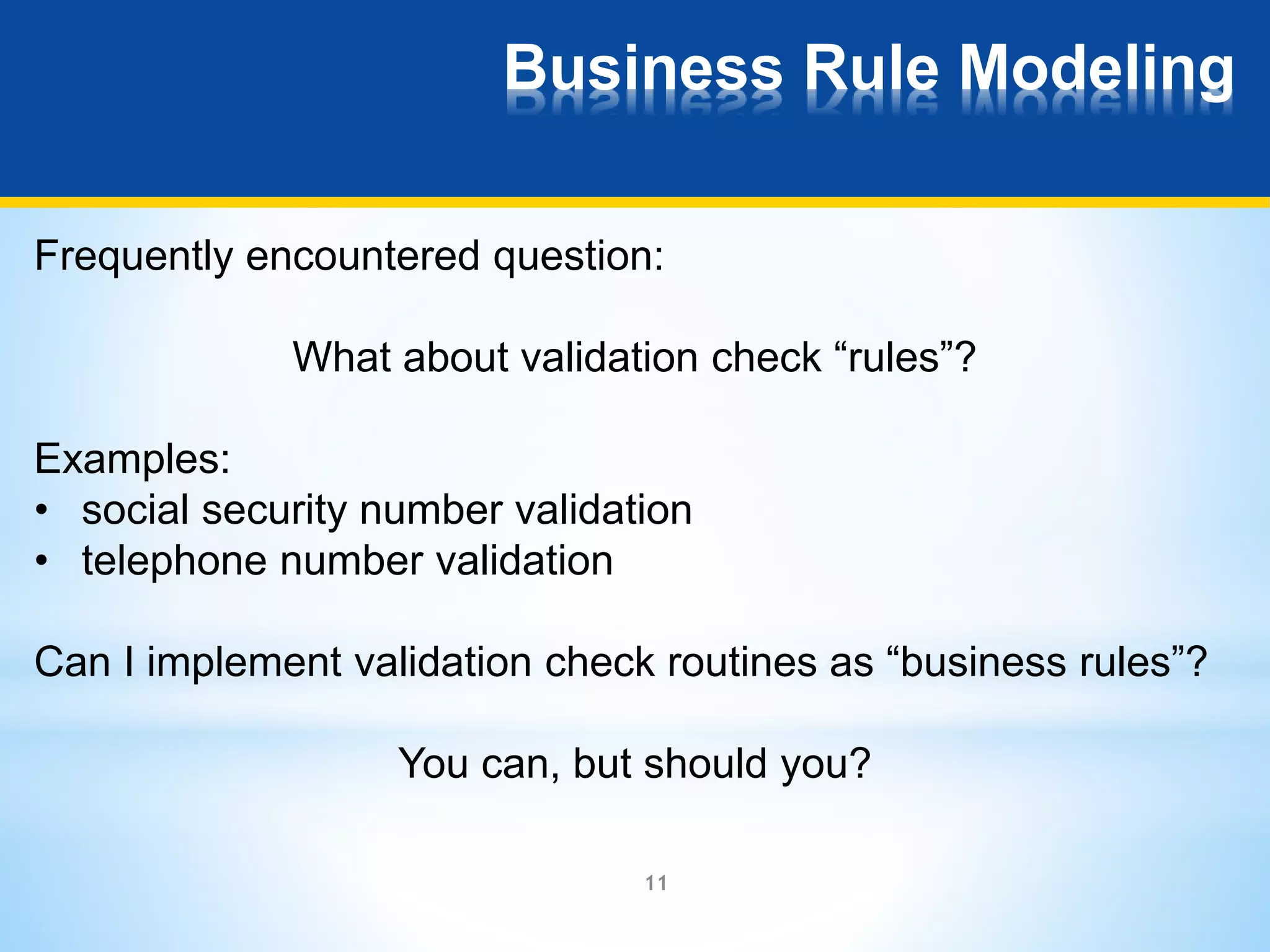 Business Rule Modeling

Frequently encountered question:

What about validation check “rules”?

Examples:
• social security number validation
• telephone number validation

Can I implement validation check routines as “business rules”?

You can, but should you?

11